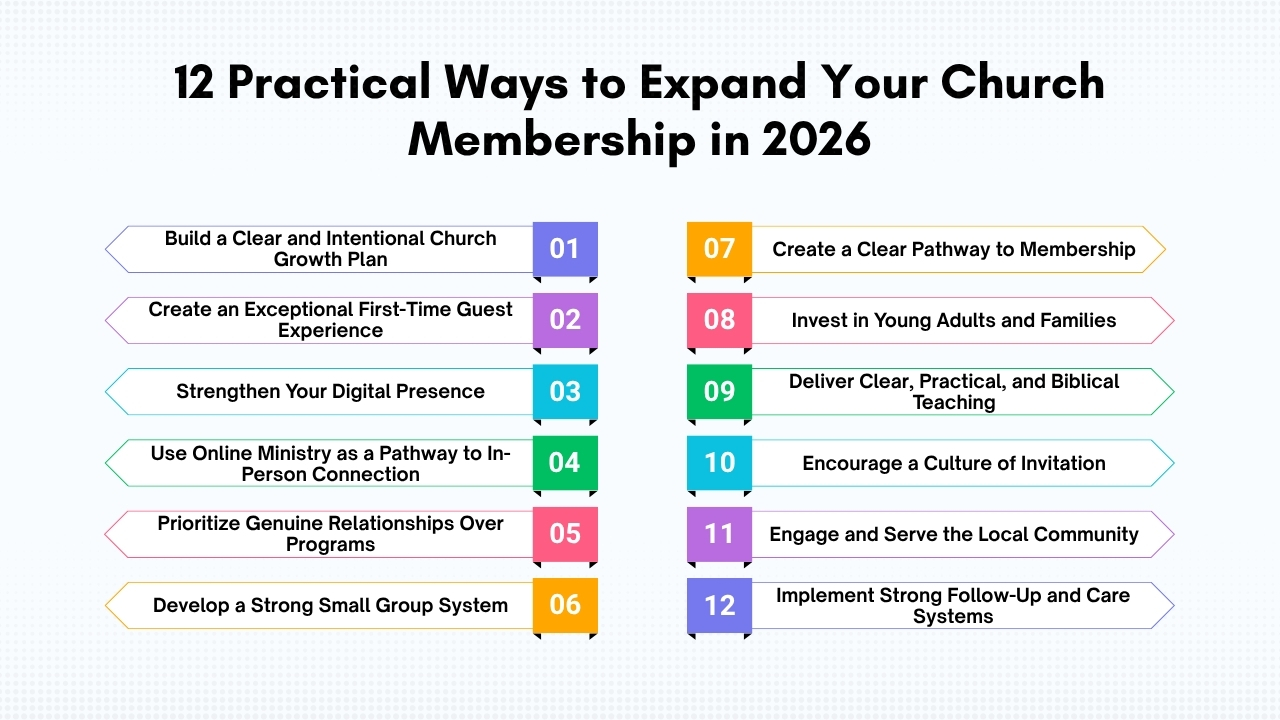 12 Practical Ways to Expand Your Church Membership in 2026

Build a Clear and Intentional Church Growth Plan 01

Create an Exceptional First-Time Guest Experience 02

Strengthen Your Digital Presence 03

Use Online Ministry as a Pathway to In-Person Connection 04

Prioritize Genuine Relationships Over Programs 05

Develop a Strong Small Group System 06

07 Create a Clear Pathway to Membership

08 Invest in Young Adults and Families

09 Deliver Clear, Practical, and Biblical Teaching

10 Encourage a Culture of Invitation

11 Engage and Serve the Local Community

12 Implement Strong Follow-Up and Care Systems